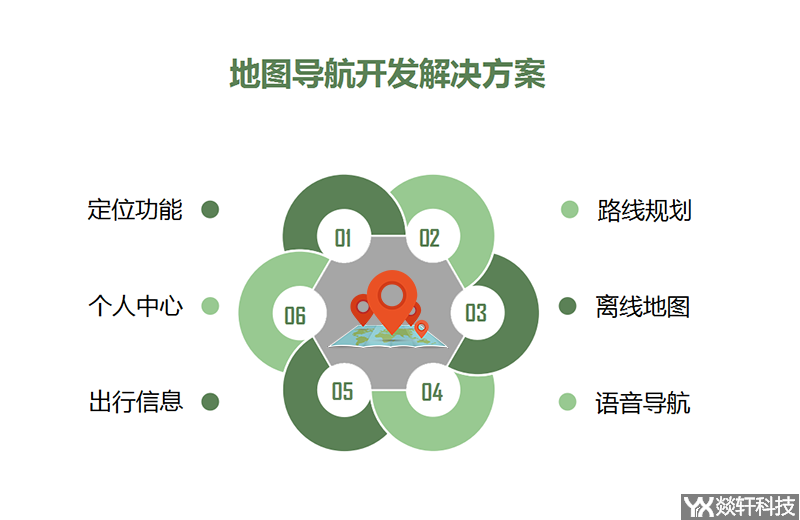 地图导航开发解决方案

定位功能

个人中心

出行信息

01

02

03

04

05

06

路线规划

离线地图

语音导航

YX 焱轩科技